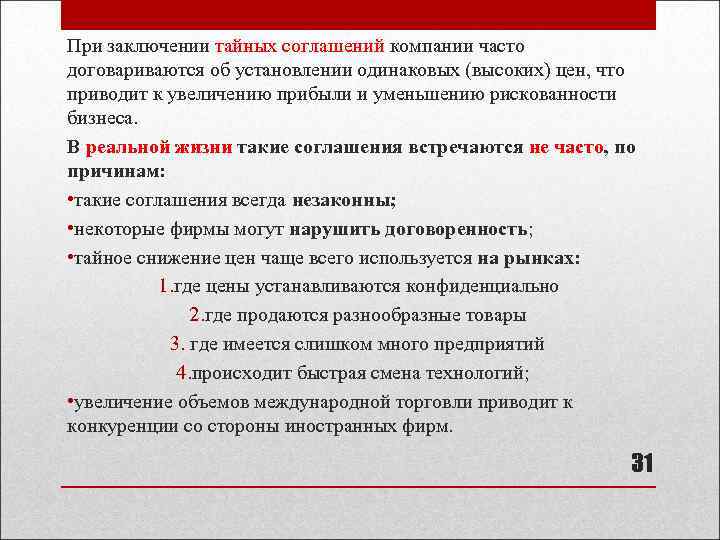 При заключении тайных соглашений компании часто договариваются об установлении одинаковых (высоких) цен, что приводит к увеличению прибыли и уменьшению рискованности бизнеса.

В реальной жизни такие соглашения встречаются не часто, по причинам:

•такие соглашения всегда незаконны;

•некоторые фирмы могут нарушить договоренность;

•тайное снижение цен чаще всего используется на рынках:

1.где цены устанавливаются конфиденциально

2.где продаются разнообразные товары

3. где имеется слишком много предприятий

4.происходит быстрая смена технологий;

•увеличение объемов международной торговли приводит к конкуренции со стороны иностранных фирм.

31